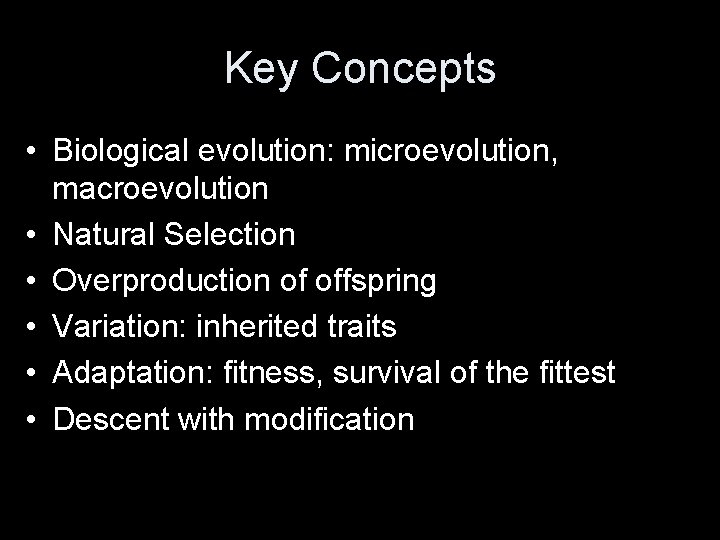 Key Concepts

• Biological evolution: microevolution, macroevolution
• Natural Selection
• Overproduction of offspring
• Variation: inherited traits
• Adaptation: fitness, survival of the fittest
• Descent with modification